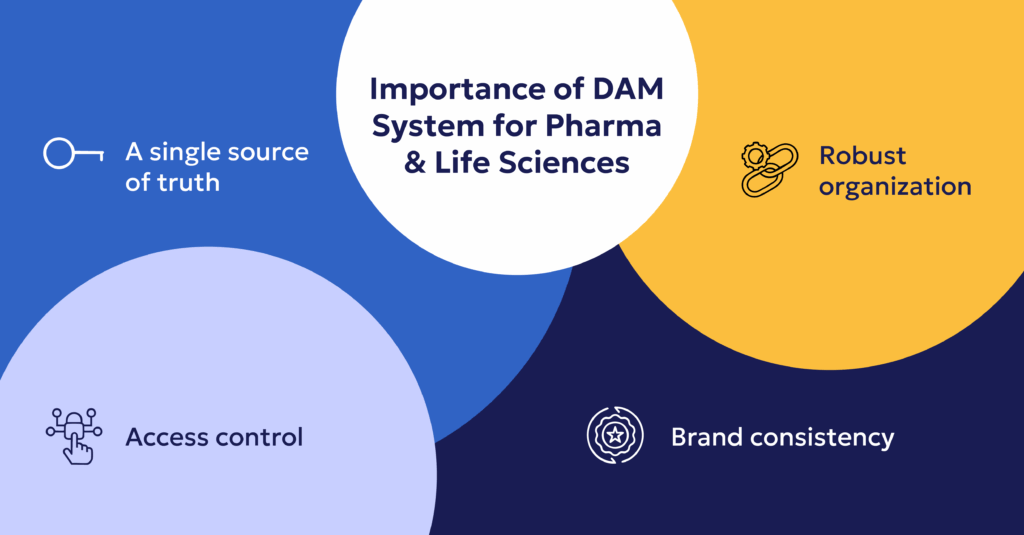 Importance of DAM System for Pharma & Life Sciences

A single source of truth

Robust organization

Access control

Brand consistency